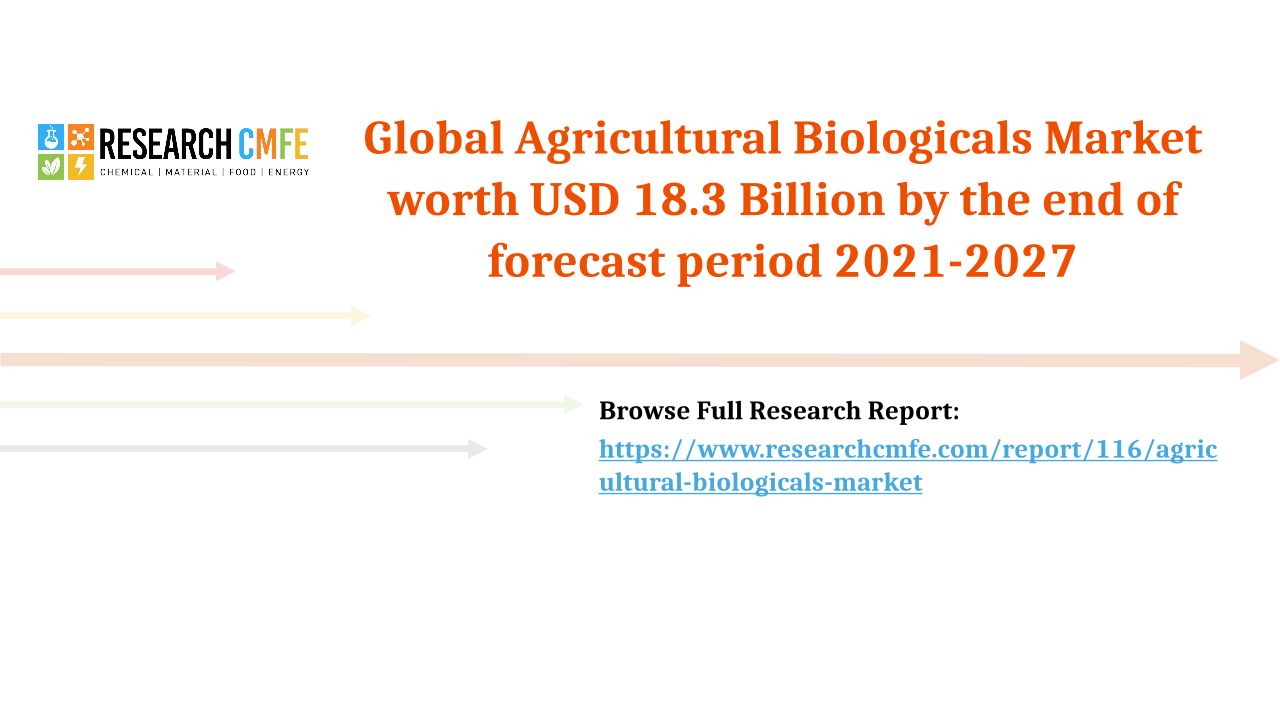 RESEARCH CMFE
CHEMICAL | MATERIAL | FOOD | ENERGY

Global Agricultural Biologicals Market worth USD 18.3 Billion by the end of forecast period 2021-2027

Browse Full Research Report:
https://www.researchcmfe.com/report/116/agricultural-biologicals-market